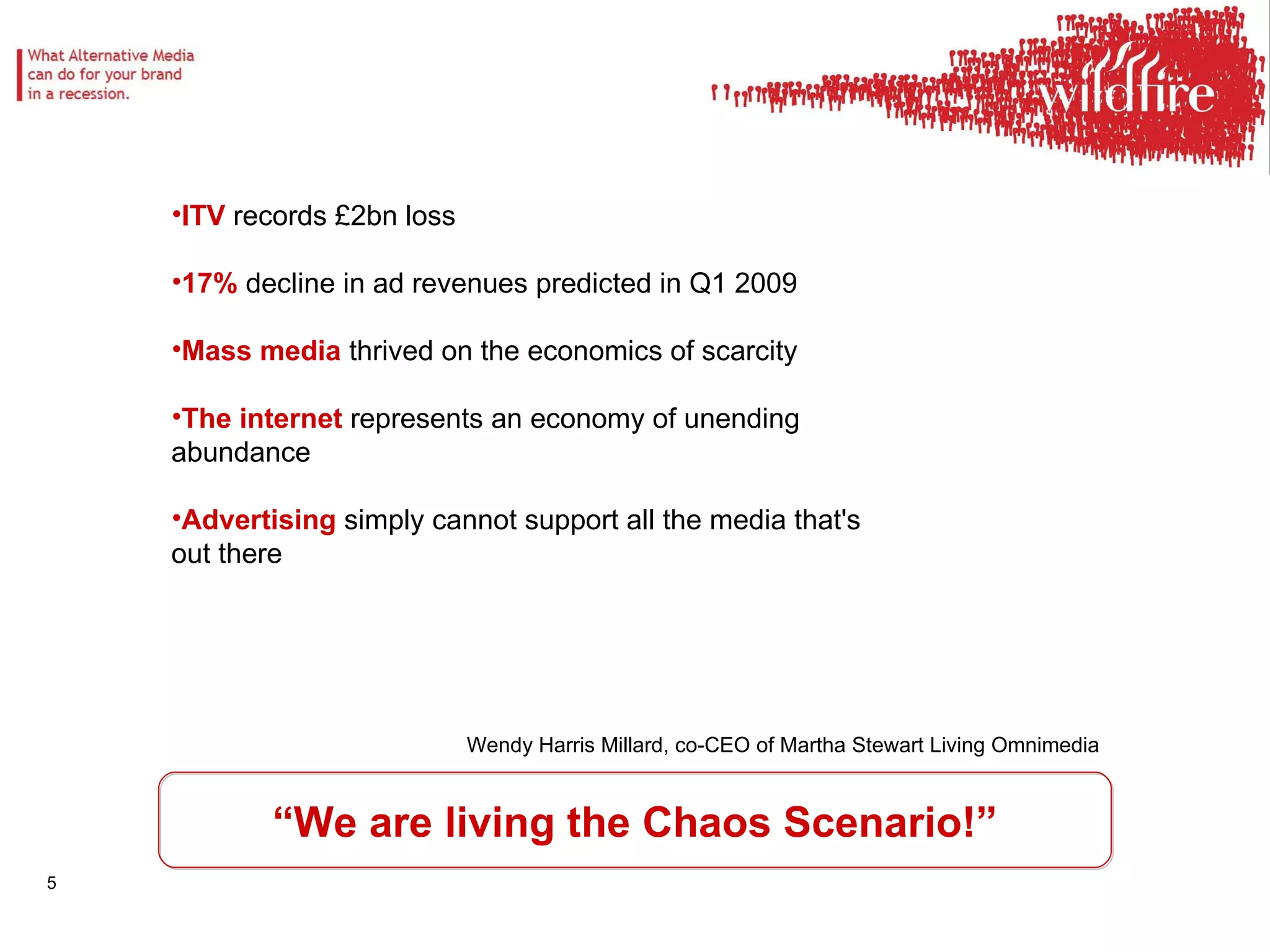 What Alternative Media can do for your brand in a recession.

wildfire

•ITV records £2bn loss

•17% decline in ad revenues predicted in Q1 2009

•Mass media thrived on the economics of scarcity

•The internet represents an economy of unending abundance

•Advertising simply cannot support all the media that's out there

Wendy Harris Millard, co-CEO of Martha Stewart Living Omnimedia

“We are living the Chaos Scenario!”

5